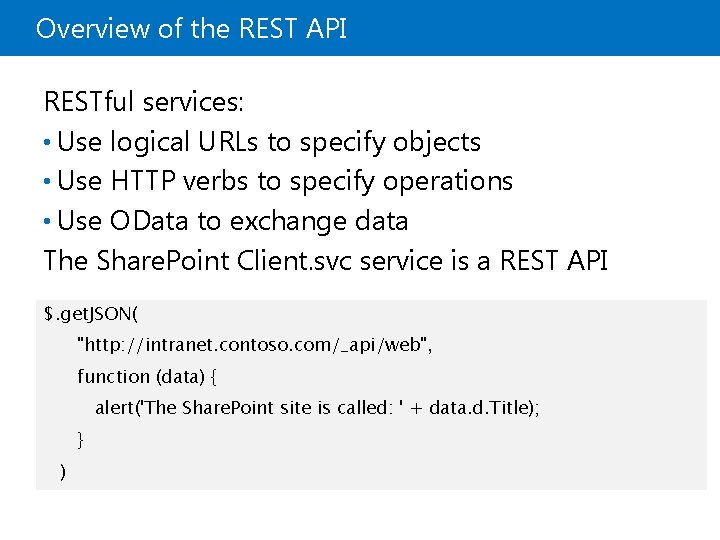 Overview of the REST API

RESTful services:

• Use logical URLs to specify objects

• Use HTTP verbs to specify operations

• Use OData to exchange data

The SharePoint Client.svc service is a REST API

$.getJSON(
"http://intranet.contoso.com/_api/web",
function (data) {
alert('The SharePoint site is called: ' + data.d.Title);
}
)